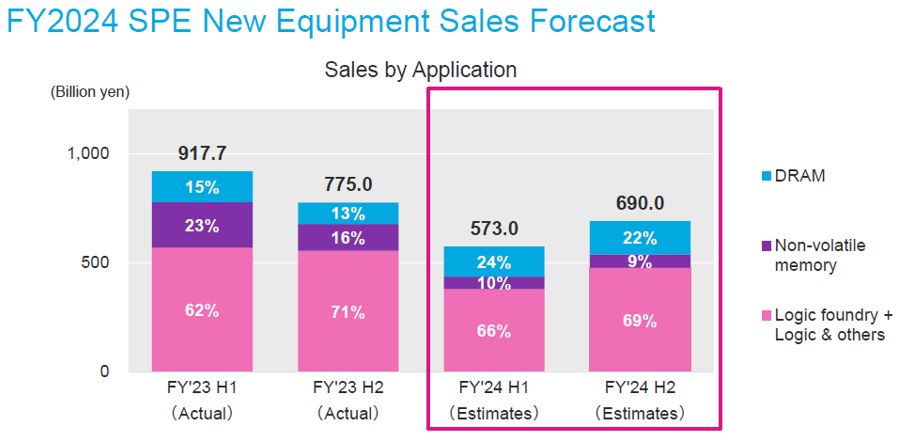 FY2024 SPE New Equipment Sales Forecast

Sales by Application

(Billion yen)

1,000

500

0

917.7

15%

23%

62%

775.0

13%

16%

71%

573.0

24%

10%

66%

690.0

22%

9%

69%

FY'23 H1 (Actual)

FY'23 H2 (Actual)

FY'24 H1 (Estimates)

FY'24 H2 (Estimates)

DRAM

Non-volatile memory

Logic foundry + Logic & others